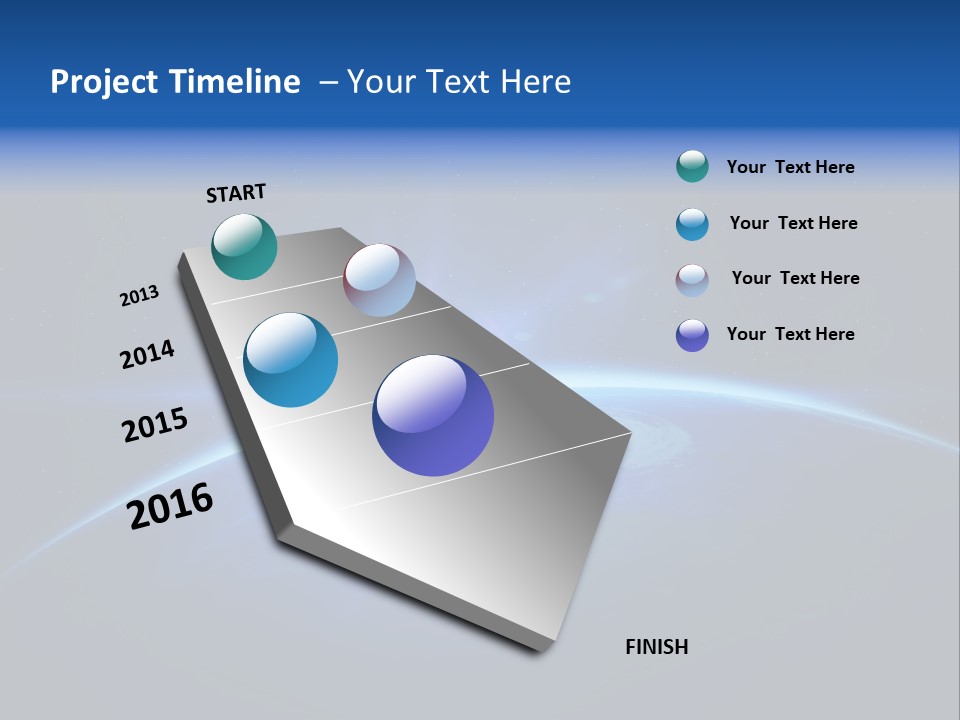 Project Timeline – Your Text Here

START

2013

2014

2015

2016

FINISH

Your Text Here

Your Text Here

Your Text Here

Your Text Here